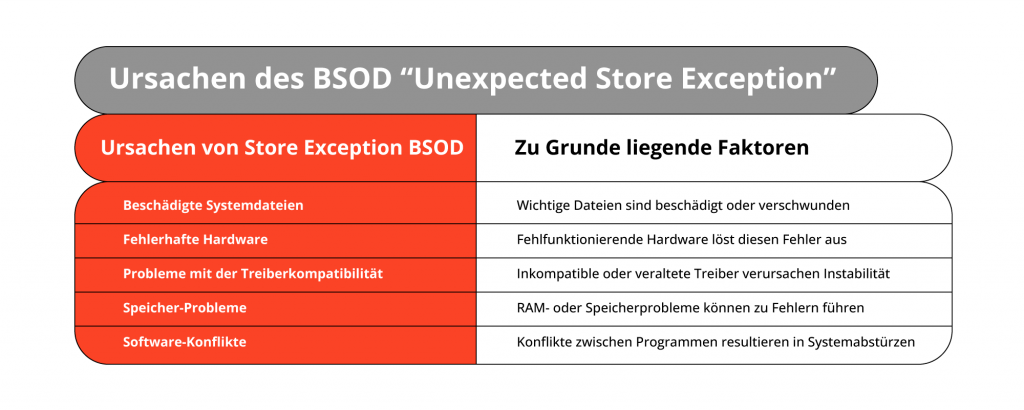 Ursachen des BSOD “Unexpected Store Exception”

| Ursachen von Store Exception BSOD | Zu Grunde liegende Faktoren |
|---|---|
| Beschädigte Systemdateien | Wichtige Dateien sind beschädigt oder verschwunden |
| Fehlerhafte Hardware | Fehlfunktionierende Hardware löst diesen Fehler aus |
| Probleme mit der Treiberkompatibilität | Inkompatible oder veraltete Treiber verursachen Instabilität |
| Speicher-Probleme | RAM- oder Speicherprobleme können zu Fehlern führen |
| Software-Konflikte | Konflikte zwischen Programmen resultieren in Systemabstürzen |